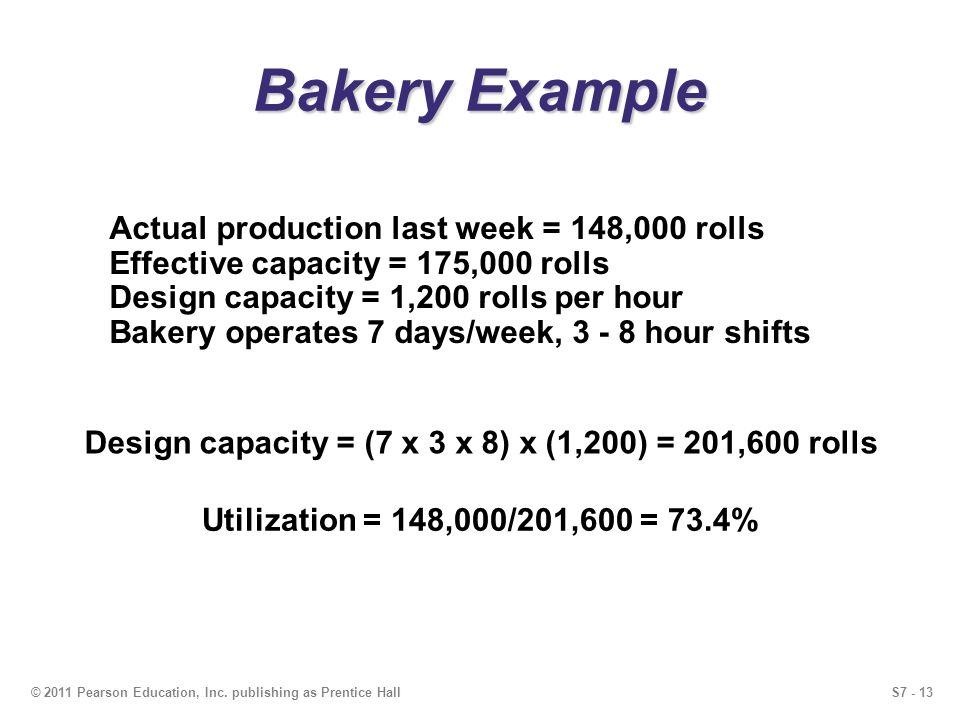 Bakery Example

Actual production last week = 148,000 rolls
Effective capacity = 175,000 rolls
Design capacity = 1,200 rolls per hour
Bakery operates 7 days/week, 3 - 8 hour shifts

Design capacity = (7 x 3 x 8) x (1,200) = 201,600 rolls

Utilization = 148,000/201,600 = 73.4%

© 2011 Pearson Education, Inc. publishing as Prentice Hall

S7 - 13